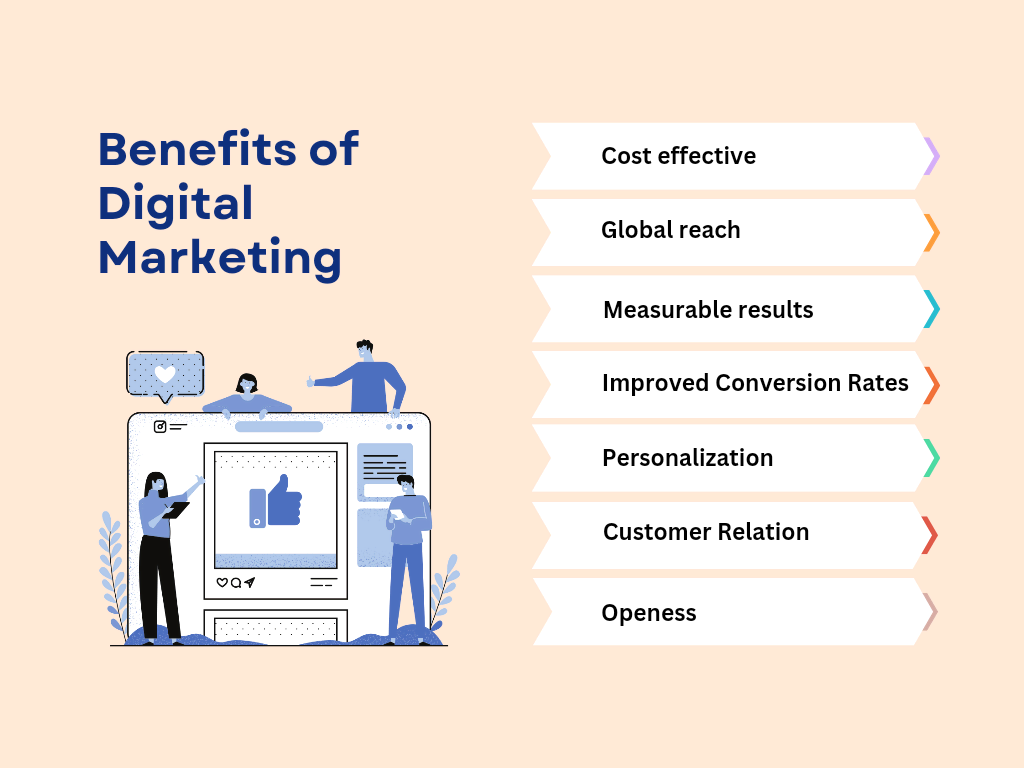 Benefits of Digital Marketing

Cost effective

Global reach

Measurable results

Improved Conversion Rates

Personalization

Customer Relation

Openess